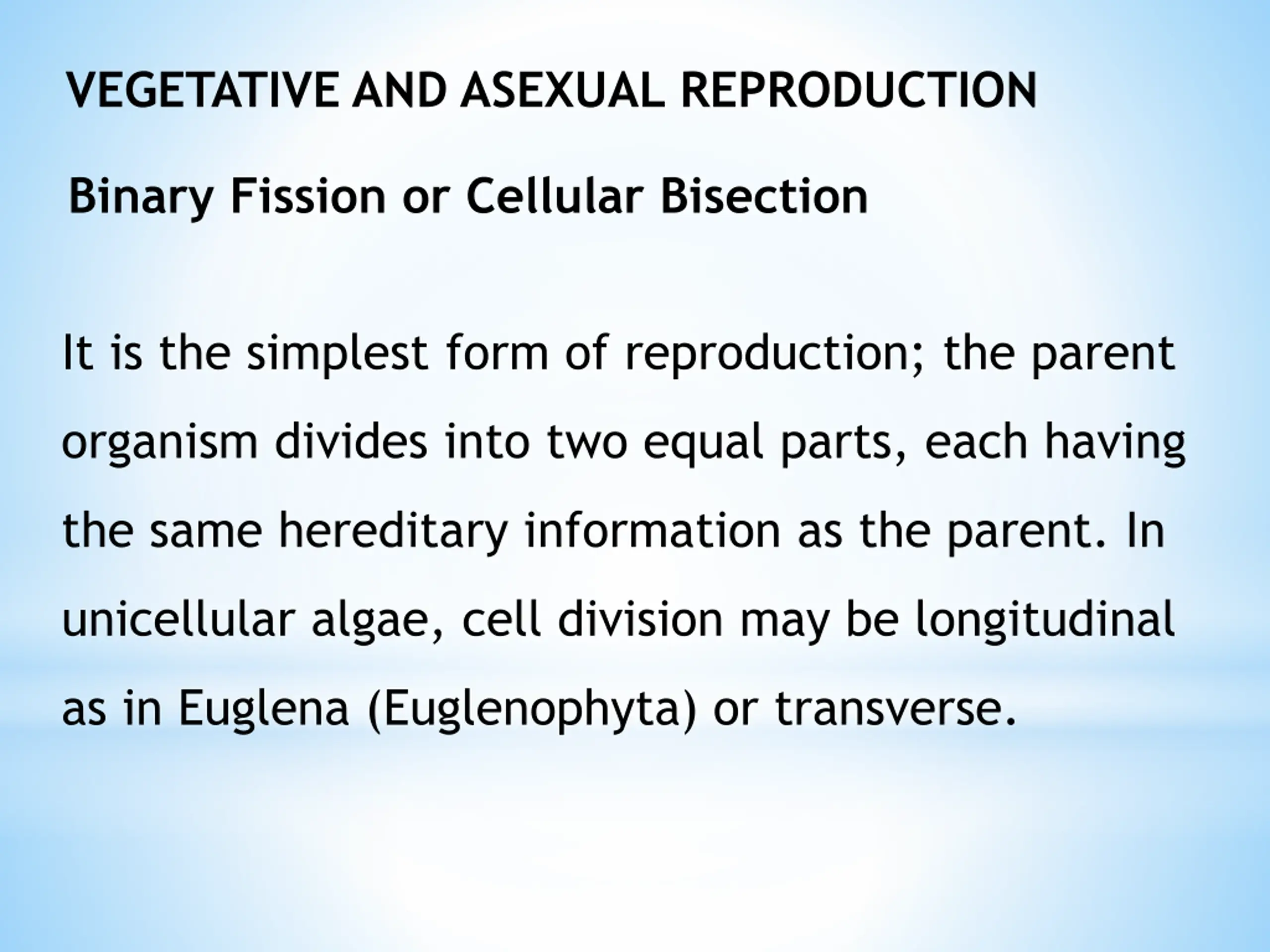 VEGETATIVE AND ASEXUAL REPRODUCTION

Binary Fission or Cellular Bisection

It is the simplest form of reproduction; the parent organism divides into two equal parts, each having the same hereditary information as the parent. In unicellular algae, cell division may be longitudinal as in Euglena (Euglenophyta) or transverse.